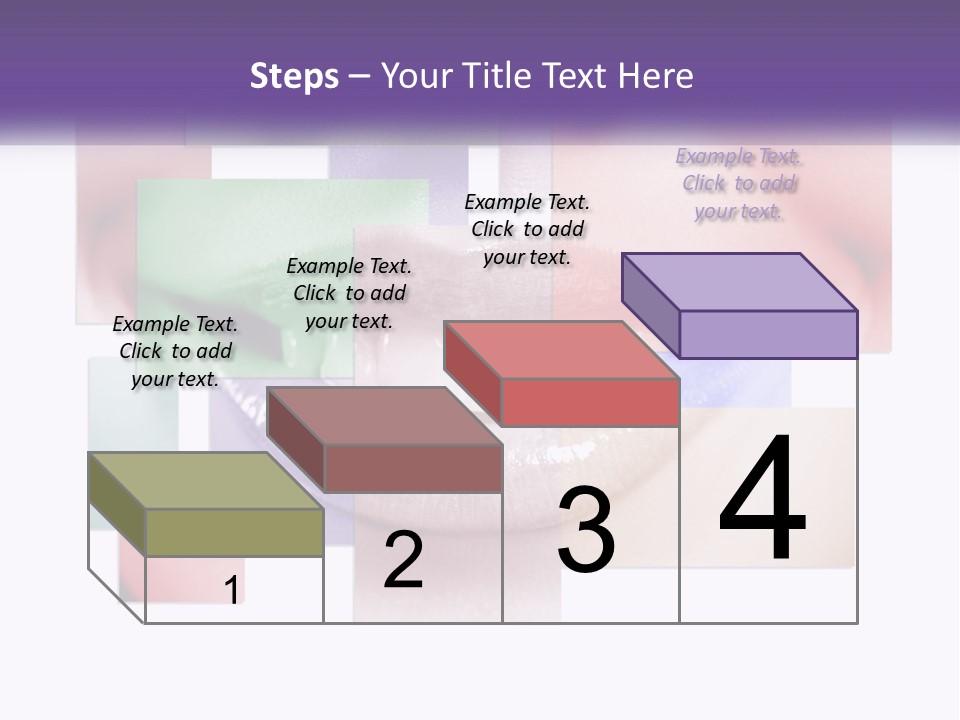 Steps – Your Title Text Here

Example Text. Click to add your text.

Example Text. Click to add your text.

Example Text. Click to add your text.

Example Text. Click to add your text.

1

2

3

4